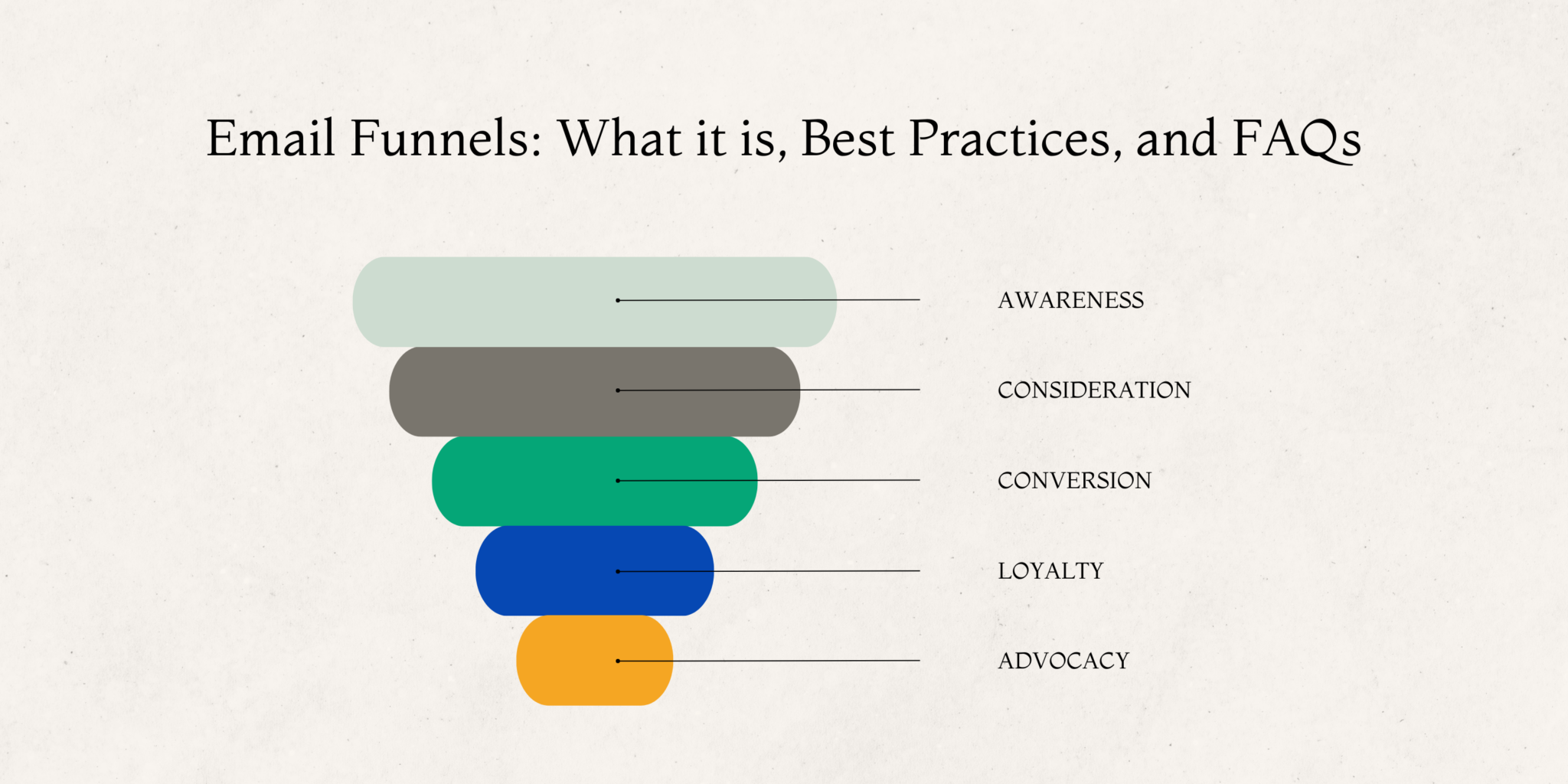 Email Funnels: What it is, Best Practices, and FAQs

AWARENESS

CONSIDERATION

CONVERSION

LOYALTY

ADVOCACY